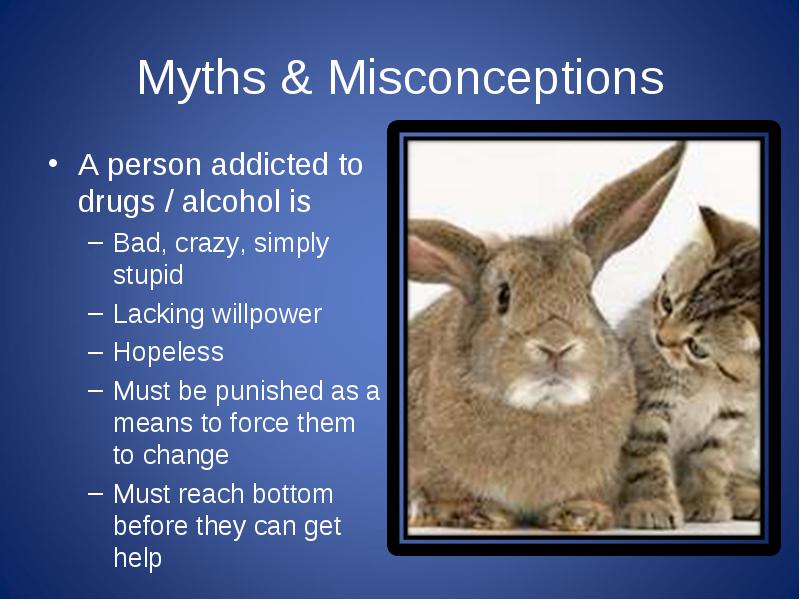 Myths & Misconceptions

• A person addicted to drugs / alcohol is
 – Bad, crazy, simply stupid
 – Lacking willpower
 – Hopeless
 – Must be punished as a means to force them to change
 – Must reach bottom before they can get help